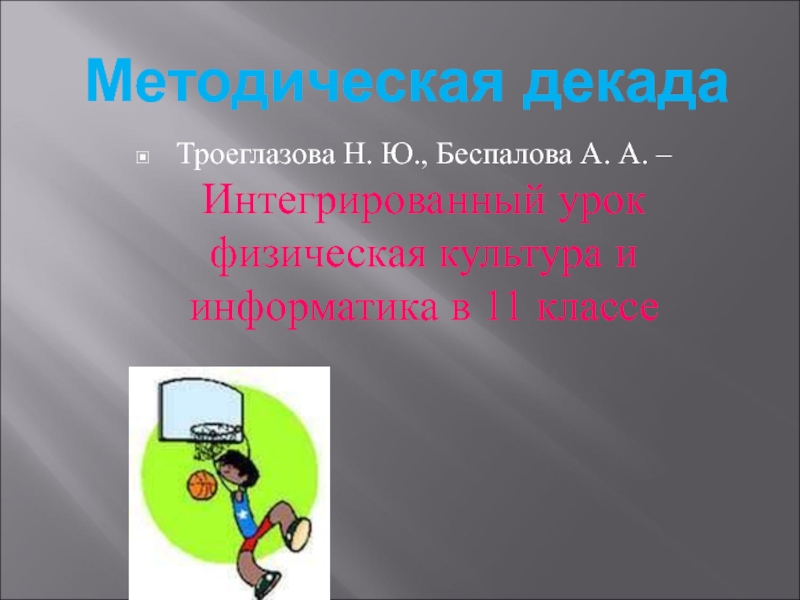 Методическая декада

Троеглазова Н. Ю., Беспалова А. А. – Интегрированный урок физическая культура и информатика в 11 классе